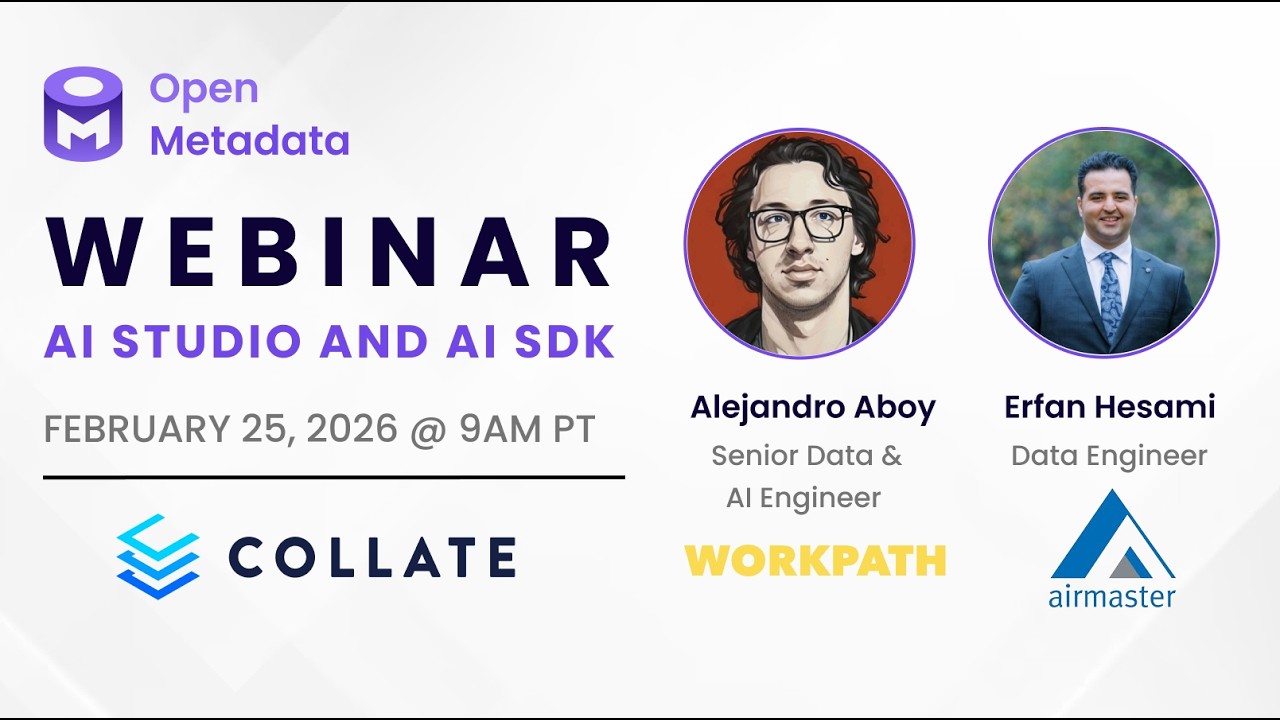 Open Metadata

WEBINAR

AI STUDIO AND AI SDK

FEBRUARY 25, 2026 @ 9AM PT

COLLATE

Alejandro Aboy
Senior Data & AI Engineer

WORKPATH

Erfan Hesami
Data Engineer

airmaster